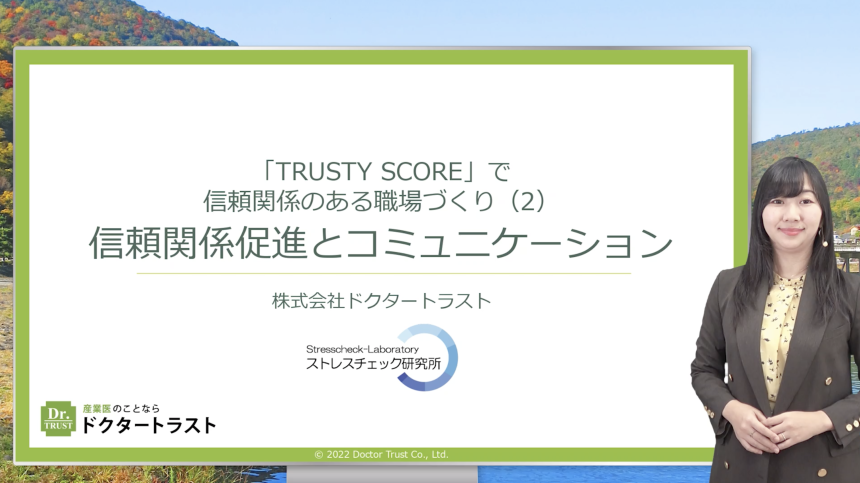 「TRUSTY SCORE」で
信頼関係のある職場づくり（2）
信頼関係促進とコミュニケーション

株式会社ドクタートラスト

Stresscheck-Laboratory
ストレスチェック研究所

Dr. TRUST
産業医のことなら
ドクタートラスト

© 2022 Doctor Trust Co., Ltd.